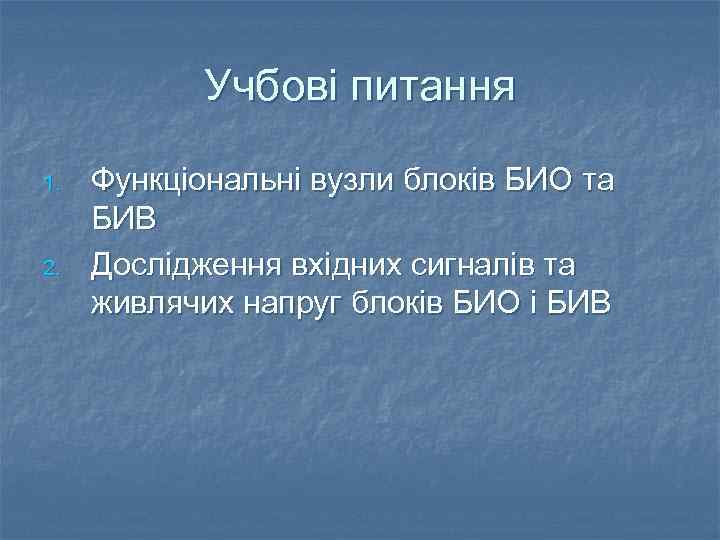 Учбові питання

1. Функціональні вузли блоків БИО та БИВ
2. Дослідження вхідних сигналів та живлячих напруг блоків БИО і БИВ